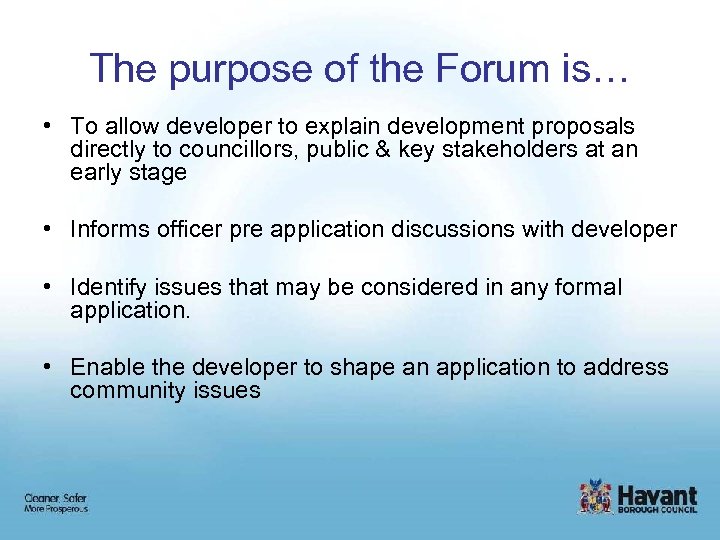 The purpose of the Forum is…

• To allow developer to explain development proposals directly to councillors, public & key stakeholders at an early stage

• Informs officer pre application discussions with developer

• Identify issues that may be considered in any formal application.

• Enable the developer to shape an application to address community issues

Cleaner, Safer
More Prosperous

Havant
BOROUGH COUNCIL